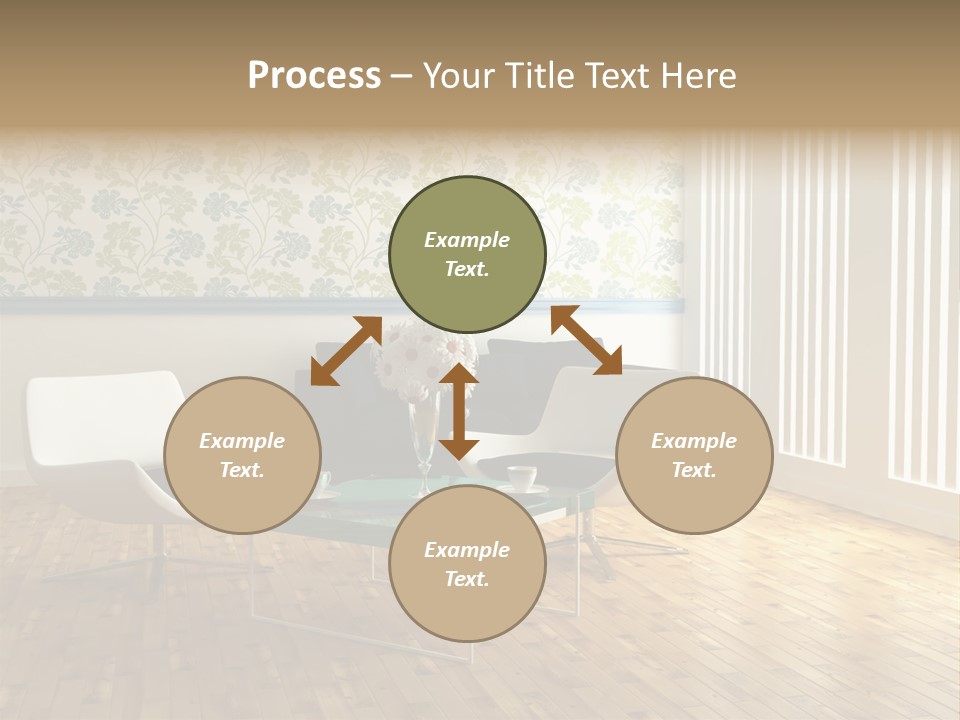 Process – Your Title Text Here

Example Text.

Example Text.

Example Text.

Example Text.